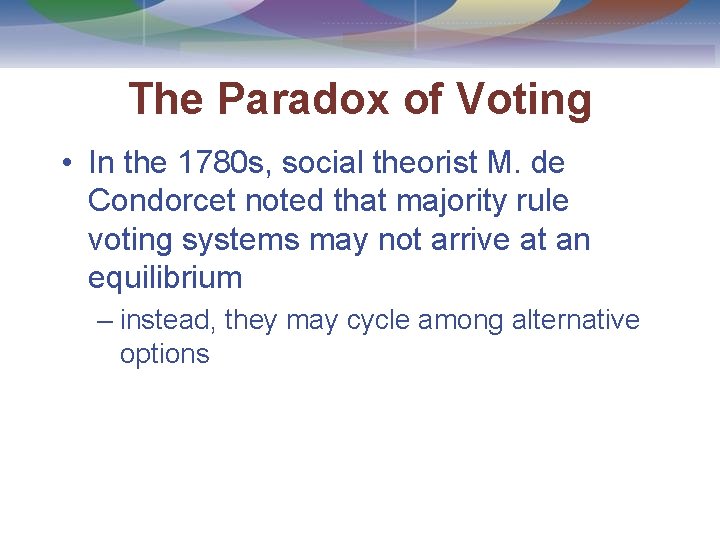 The Paradox of Voting

• In the 1780s, social theorist M. de Condorcet noted that majority rule voting systems may not arrive at an equilibrium

– instead, they may cycle among alternative options